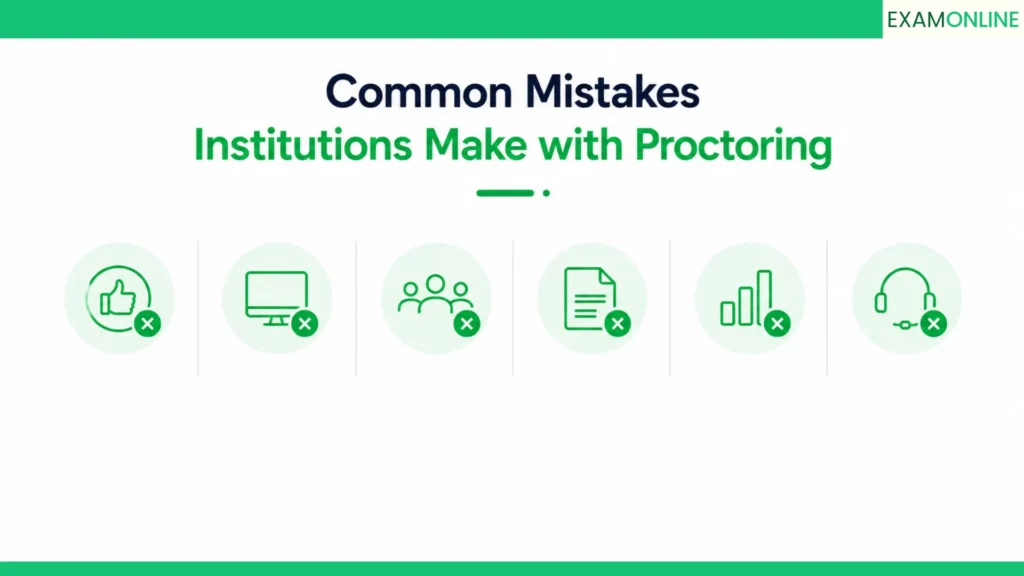 EXAMONLINE

Common Mistakes
Institutions Make with Proctoring